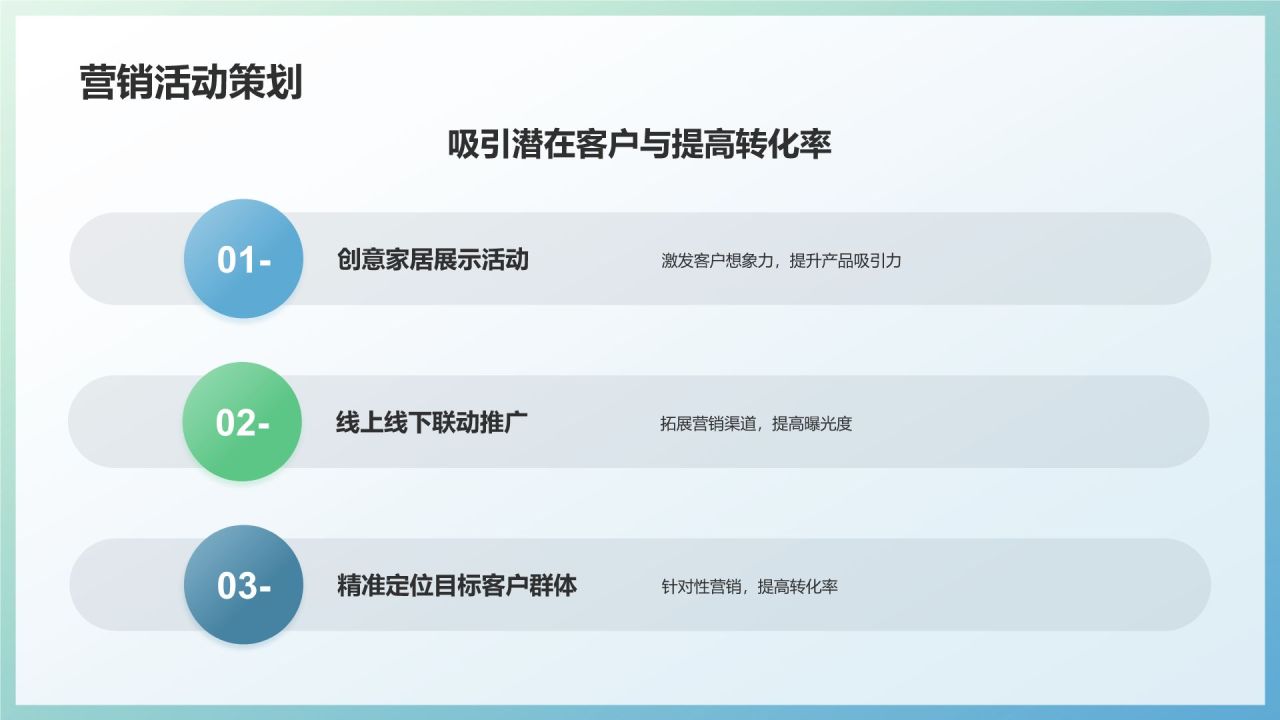 营销活动策划

吸引潜在客户与提高转化率

01-

创意家居展示活动

激发客户想象力，提升产品吸引力

02-

线上线下联动推广

拓展营销渠道，提高曝光度

03-

精准定位目标客户群体

针对性营销，提高转化率